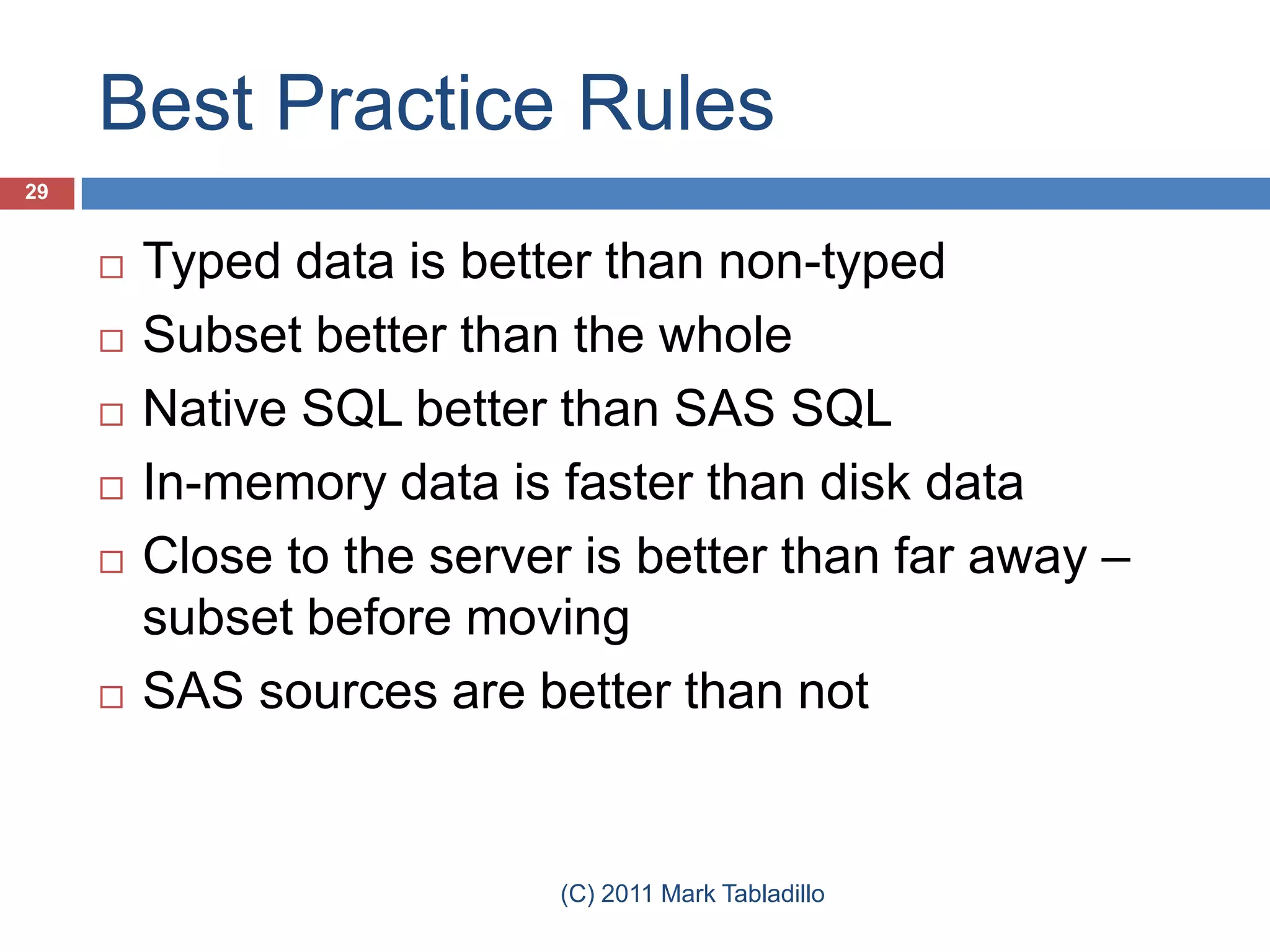 Best Practice Rules

29

□ Typed data is better than non-typed
□ Subset better than the whole
□ Native SQL better than SAS SQL
□ In-memory data is faster than disk data
□ Close to the server is better than far away – subset before moving
□ SAS sources are better than not

(C) 2011 Mark Tabladillo